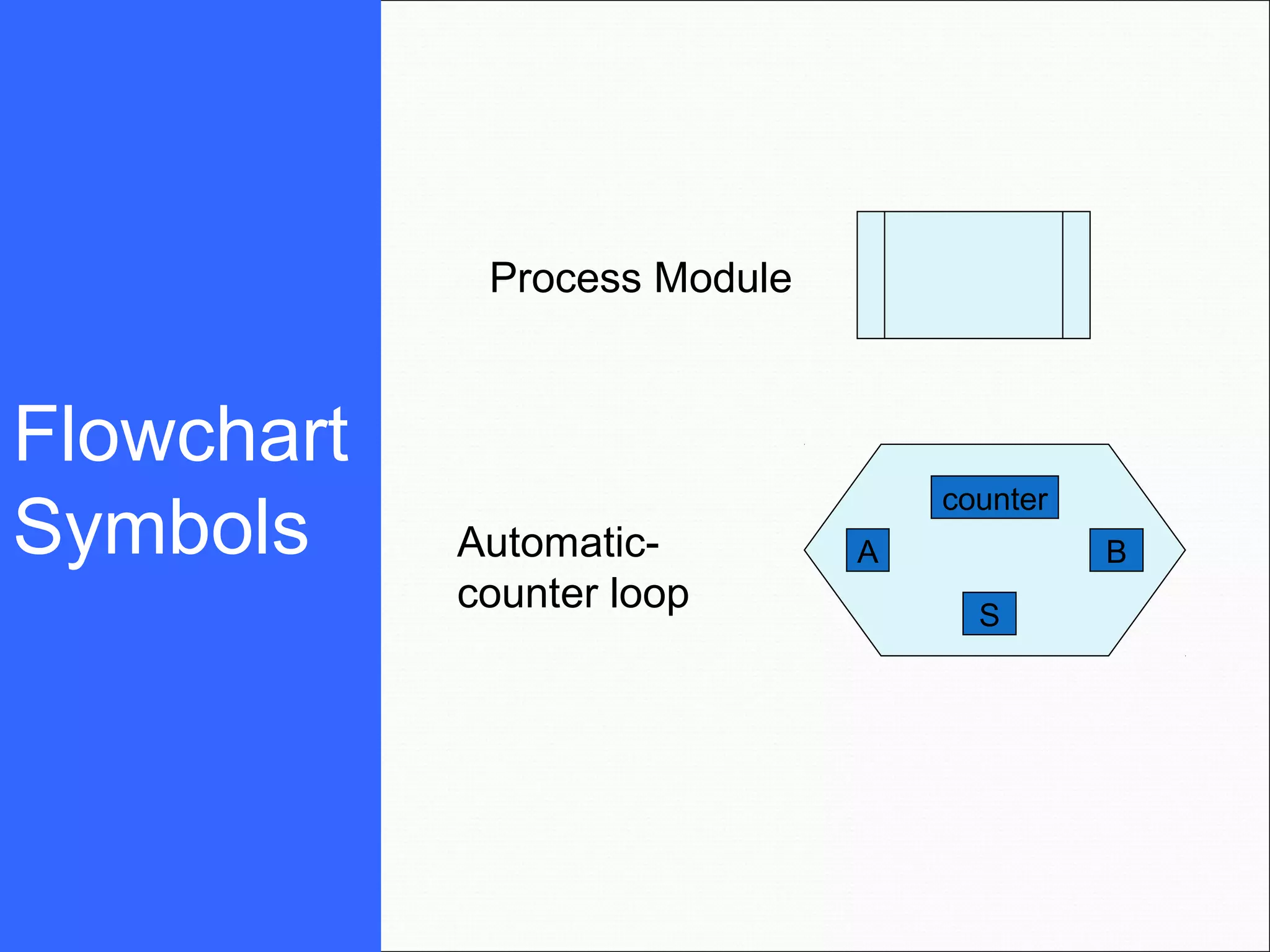 Flowchart Symbols

Process Module

Automatic-counter loop

counter

A

B

S